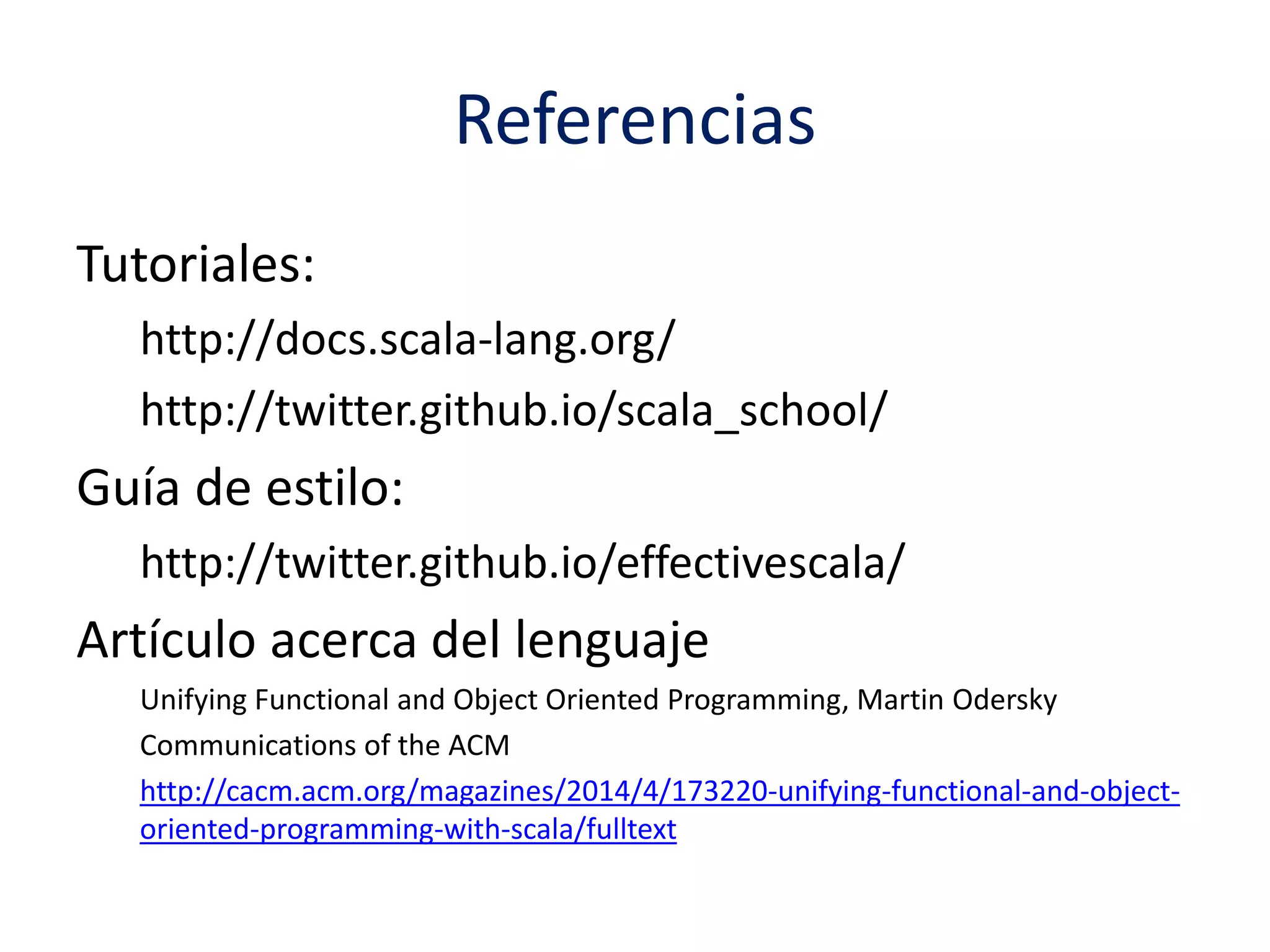 Referencias

Tutoriales:

http://docs.scala-lang.org/

http://twitter.github.io/scala_school/

Guía de estilo:

http://twitter.github.io/effectivescala/

Artículo acerca del lenguaje

Unifying Functional and Object Oriented Programming, Martin Odersky

Communications of the ACM

http://cacm.acm.org/magazines/2014/4/173220-unifying-functional-and-object-oriented-programming-with-scala/fulltext